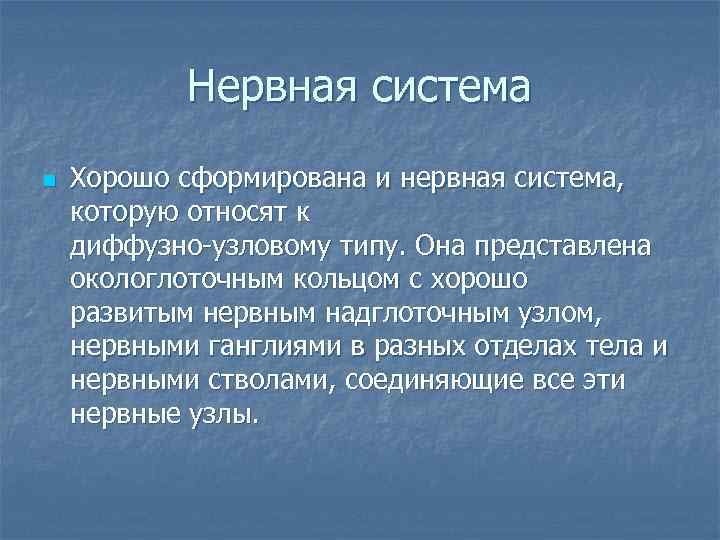 Нервная система

Хорошо сформирована и нервная система, которую относят к диффузно-узловому типу. Она представлена окологлоточным кольцом с хорошо развитым нервным надглоточным узлом, нервными ганглиями в разных отделах тела и нервными стволами, соединяющие все эти нервные узлы.